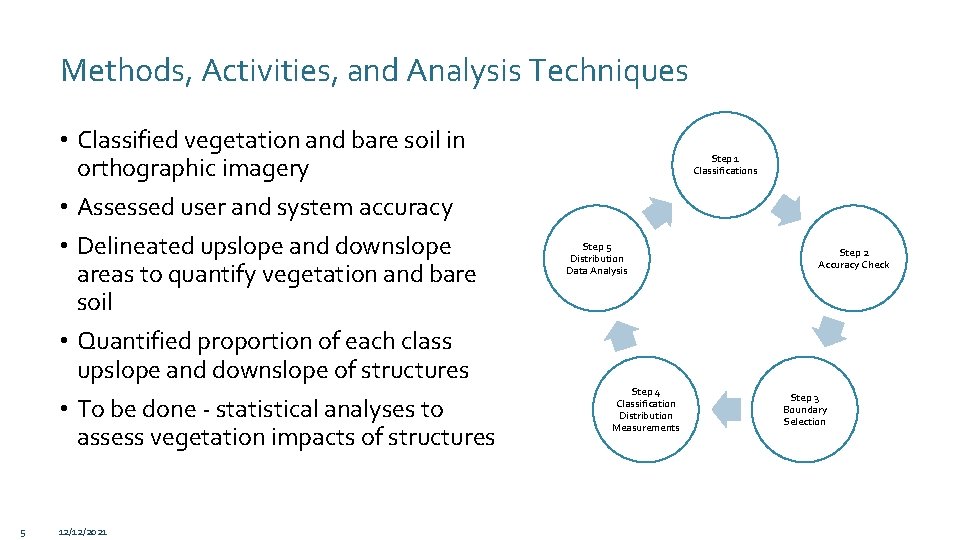 Methods, Activities, and Analysis Techniques

• Classified vegetation and bare soil in orthographic imagery

• Assessed user and system accuracy

• Delineated upslope and downslope areas to quantify vegetation and bare soil

• Quantified proportion of each class upslope and downslope of structures

• To be done - statistical analyses to assess vegetation impacts of structures

Step 1
Classifications

Step 2
Accuracy Check

Step 3
Boundary
Selection

Step 4
Classification
Distribution
Measurements

Step 5
Distribution
Data Analysis

5

12/12/2021